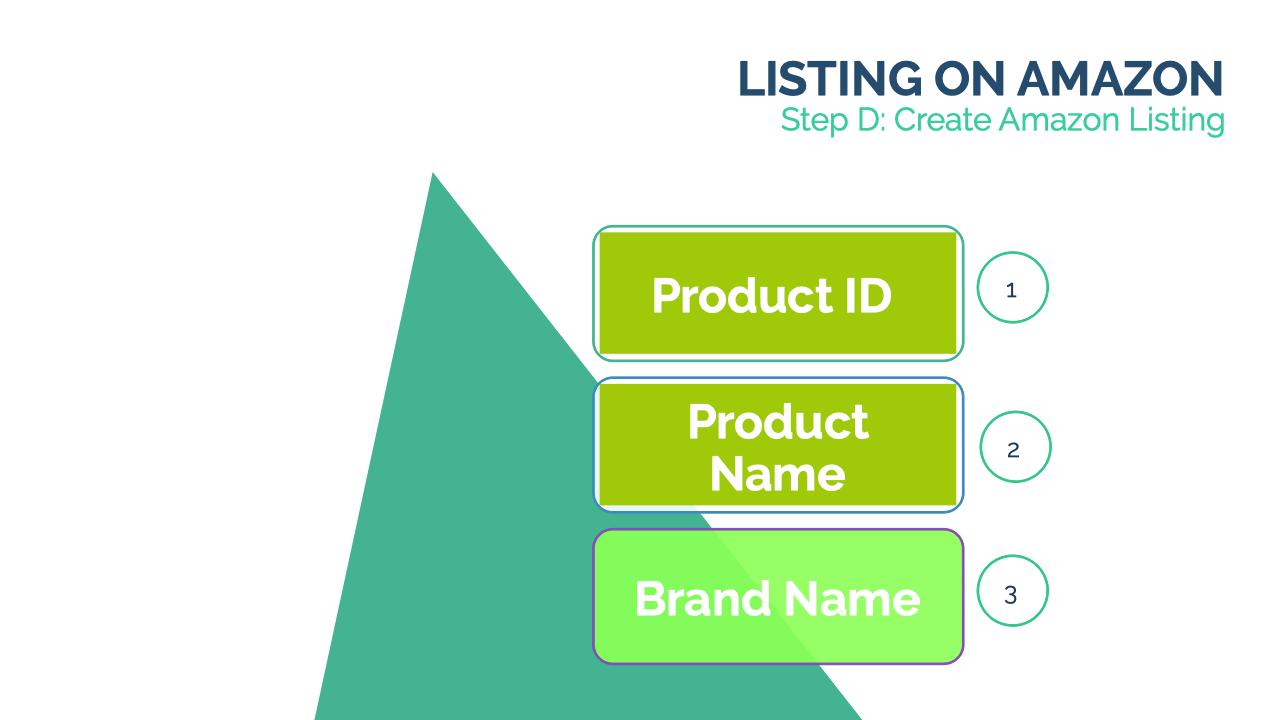 LISTING ON AMAZON
Step D: Create Amazon Listing

Product ID
1

Product Name
2

Brand Name
3